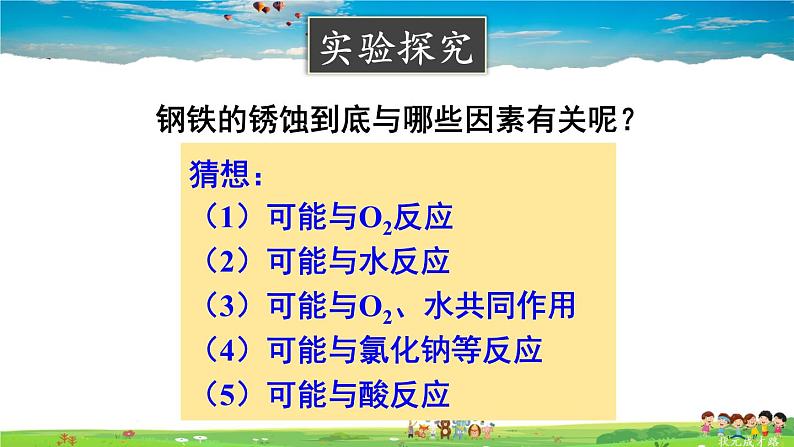 实验探究

钢铁的锈蚀到底与哪些因素有关呢？

猜想：
（1）可能与$O_2$反应
（2）可能与水反应
（3）可能与$O_2$、水共同作用
（4）可能与氯化钠等反应
（5）可能与酸反应

我无成才路